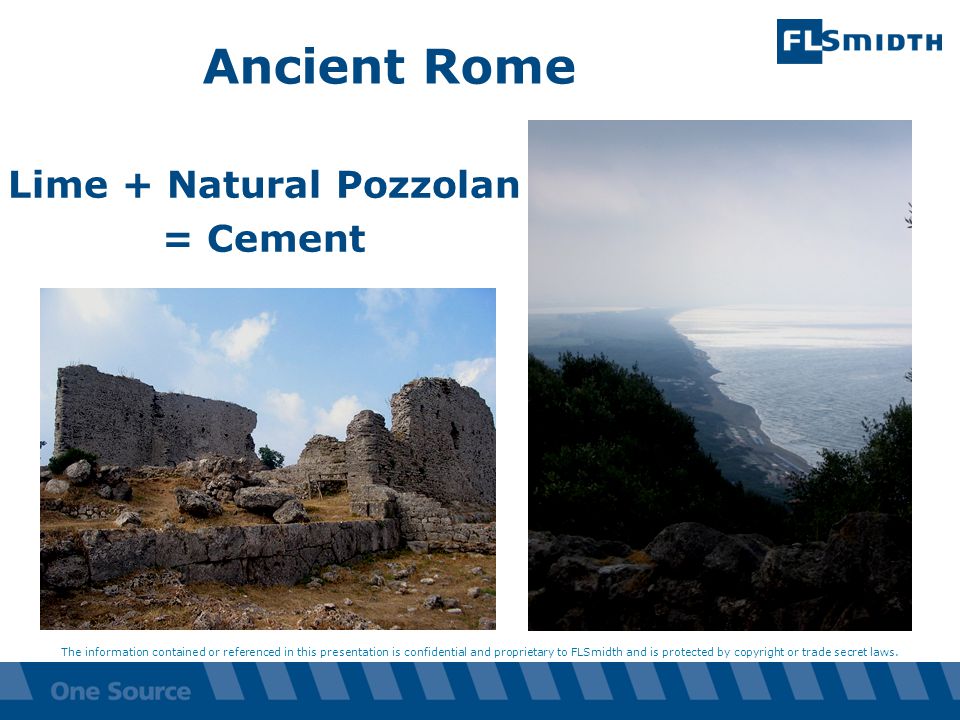 Ancient Rome

FLSMIDTH

Lime + Natural Pozzolan = Cement

The information contained or referenced in this presentation is confidential and proprietary to FLSmidth and is protected by copyright or trade secret laws.

One Source